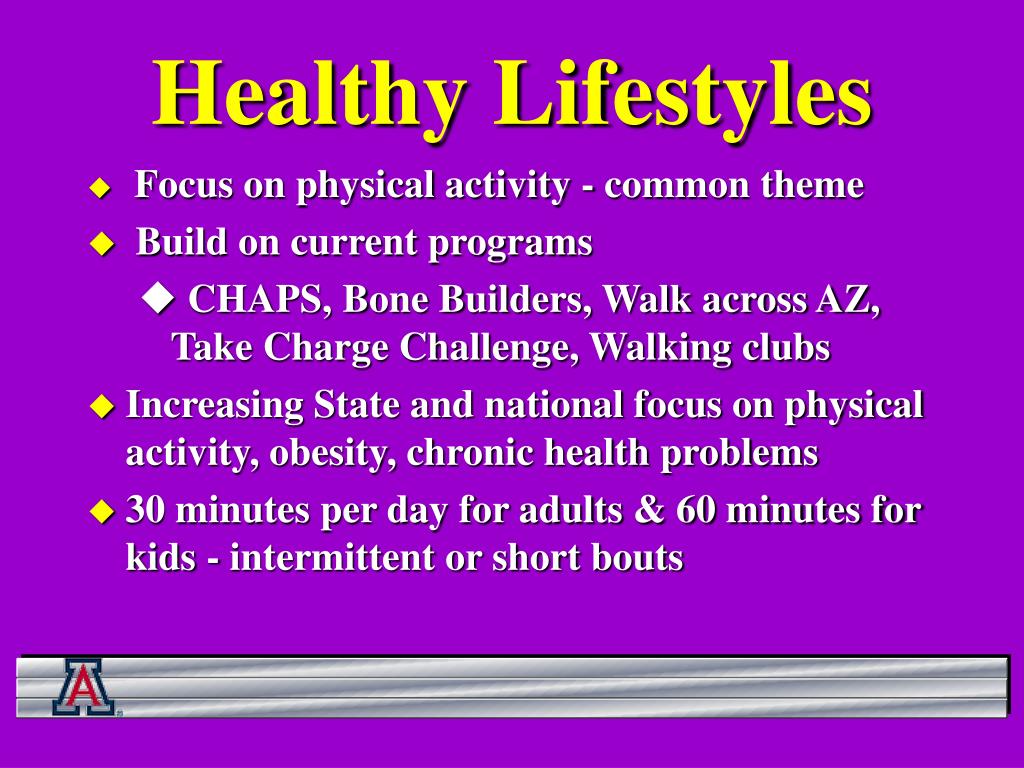 Healthy Lifestyles

◆ Focus on physical activity - common theme
◆ Build on current programs
◆ CHAPS, Bone Builders, Walk across AZ, Take Charge Challenge, Walking clubs
◆ Increasing State and national focus on physical activity, obesity, chronic health problems
◆ 30 minutes per day for adults & 60 minutes for kids - intermittent or short bouts

A